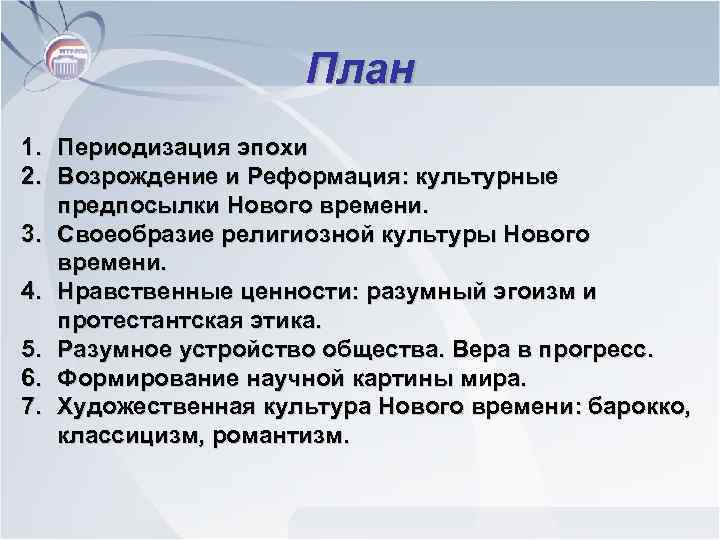 План

1. Периодизация эпохи
2. Возрождение и Реформация: культурные предпосылки Нового времени.
3. Своеобразие религиозной культуры Нового времени.
4. Нравственные ценности: разумный эгоизм и протестантская этика.
5. Разумное устройство общества. Вера в прогресс.
6. Формирование научной картины мира.
7. Художественная культура Нового времени: барокко, классицизм, романтизм.